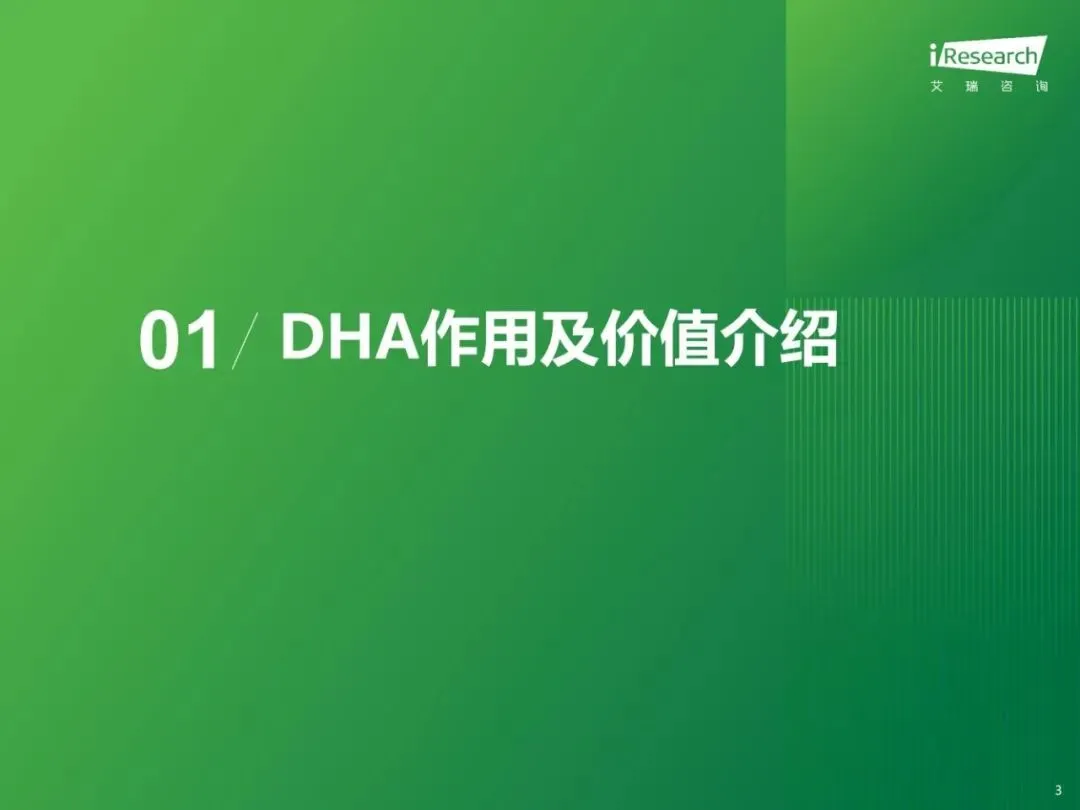 iResearch
艾 瑞 咨 询

01 / DHA作用及价值介绍

3